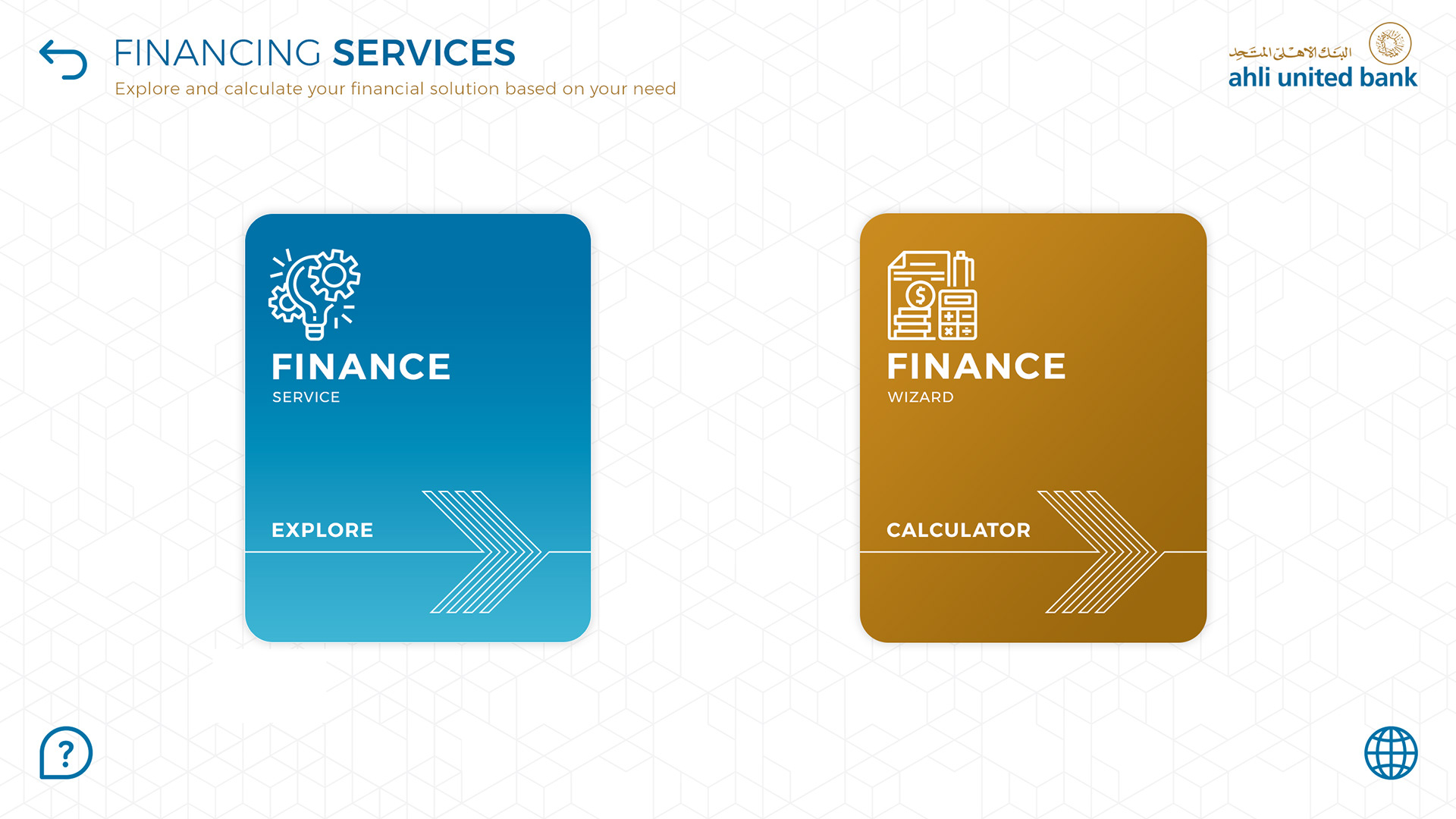 FINANCING SERVICES
Explore and calculate your financial solution based on your need

البنك الأهلي المتحد
ahli united bank

FINANCE
SERVICE

EXPLORE

FINANCE
WIZARD

CALCULATOR

?